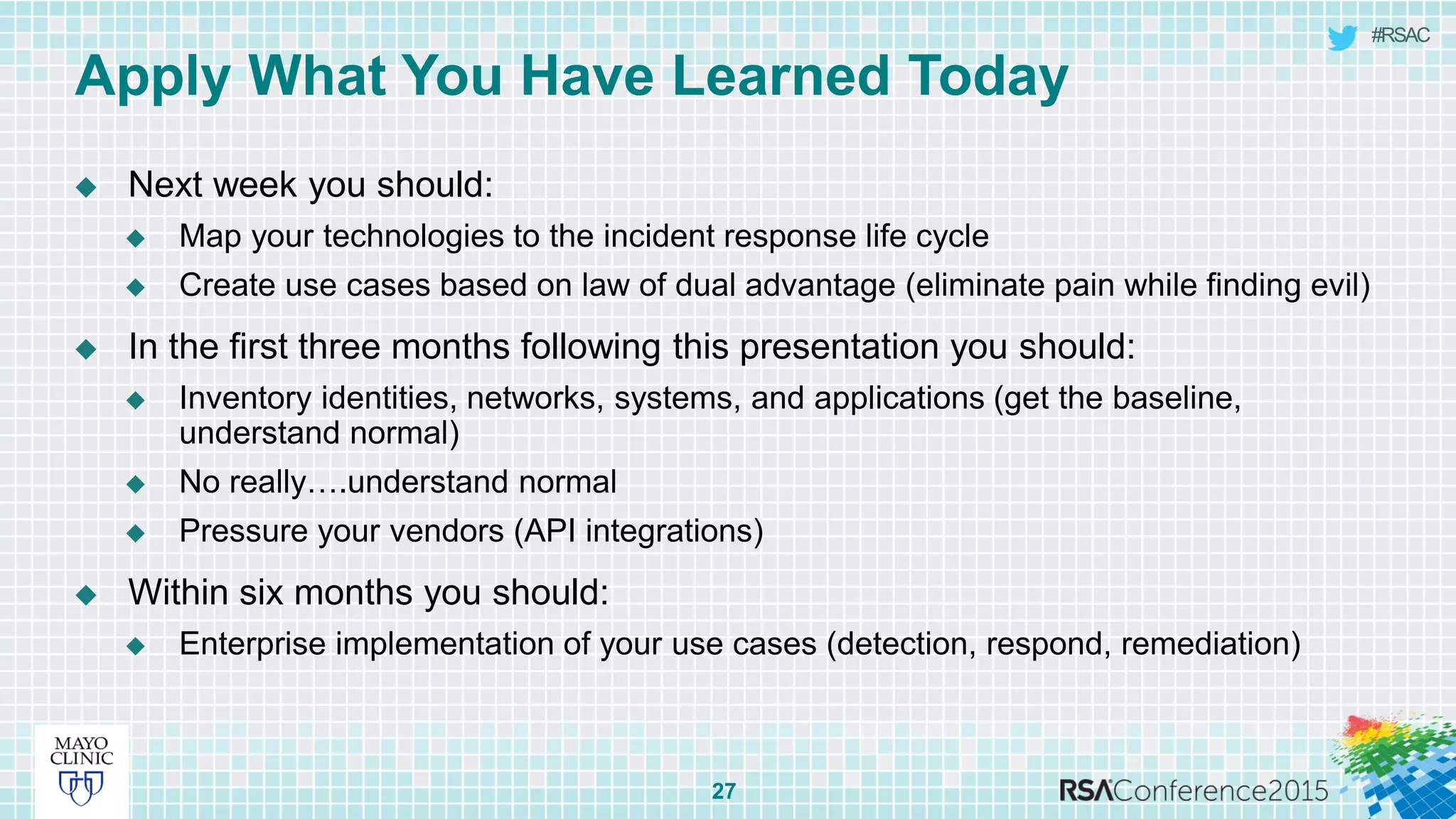 #RSAC

Apply What You Have Learned Today

◆ Next week you should:

◆ Map your technologies to the incident response life cycle

◆ Create use cases based on law of dual advantage (eliminate pain while finding evil)

◆ In the first three months following this presentation you should:

◆ Inventory identities, networks, systems, and applications (get the baseline, understand normal)

◆ No really….understand normal

◆ Pressure your vendors (API integrations)

◆ Within six months you should:

◆ Enterprise implementation of your use cases (detection, respond, remediation)

MAYO CLINIC

27

RSAConference2015